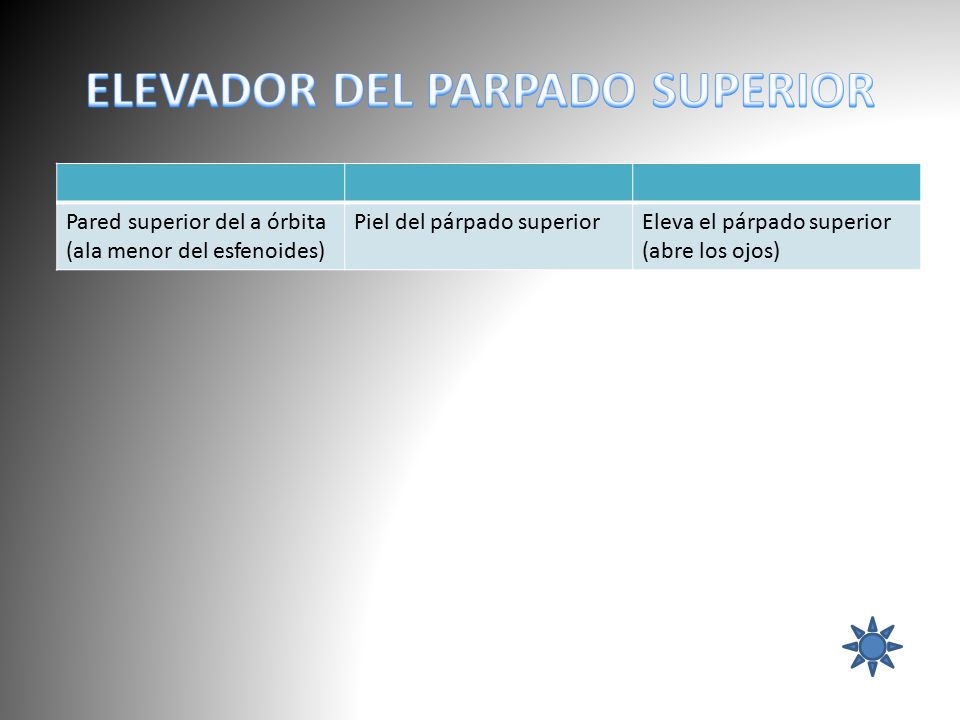 ELEVADOR DEL PARPADO SUPERIOR

| | | |
|---|---|---|
| Pared superior del a órbita (ala menor del esfenoides) | Piel del párpado superior | Eleva el párpado superior (abre los ojos) |